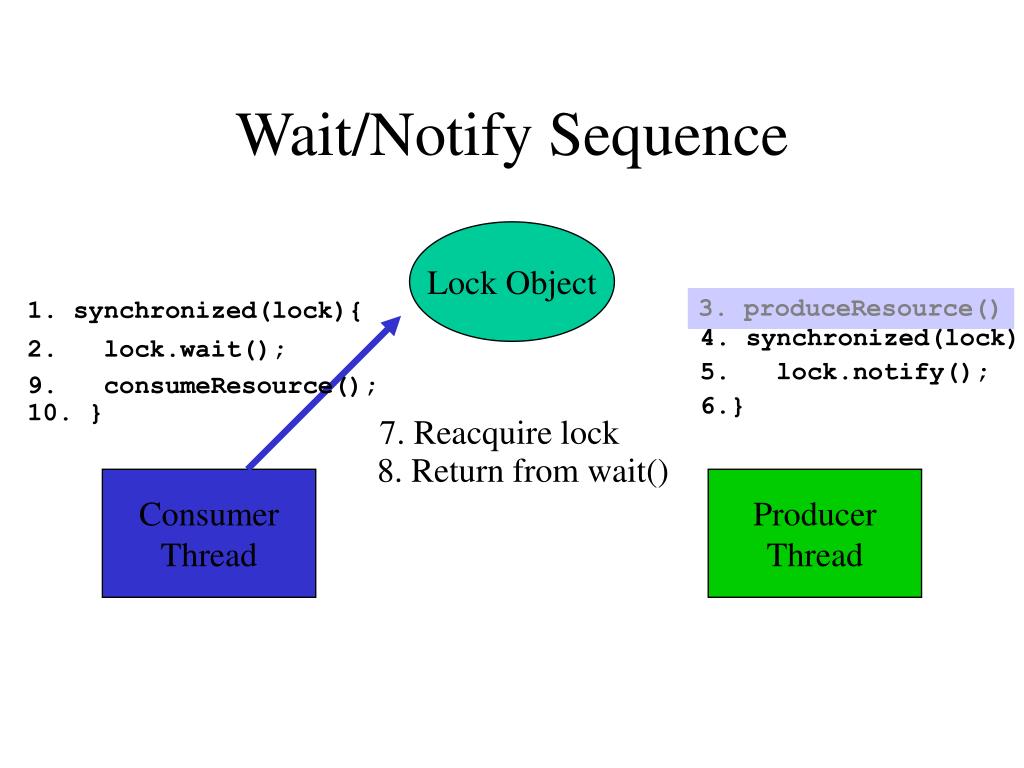 Wait/Notify Sequence

Lock Object

1. synchronized(lock){
2. lock.wait();
9. consumeResource();
10. }

3. produceResource()
4. synchronized(lock)
5. lock.notify();
6.}

7. Reacquire lock
8. Return from wait()

Consumer Thread

Producer Thread